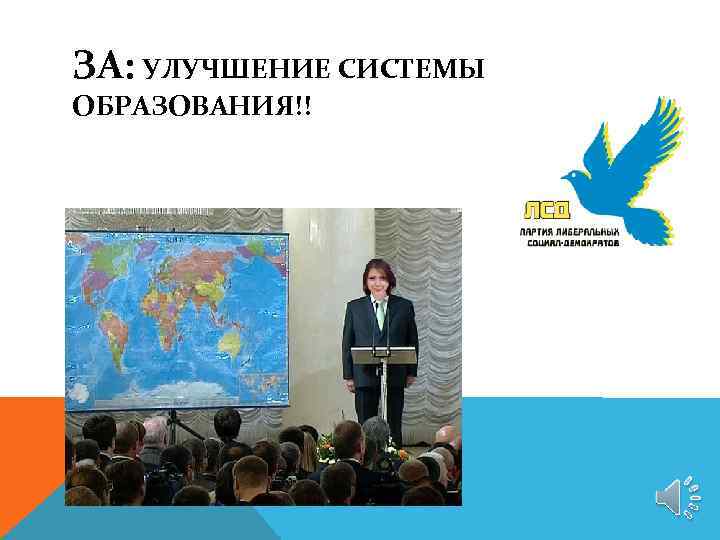 ЗА: УЛУЧШЕНИЕ СИСТЕМЫ ОБРАЗОВАНИЯ!!

ЛСД
ПАРТИЯ ЛИБЕРАЛЬНЫХ СОЦИАЛ-ДЕМОКРАТОВ